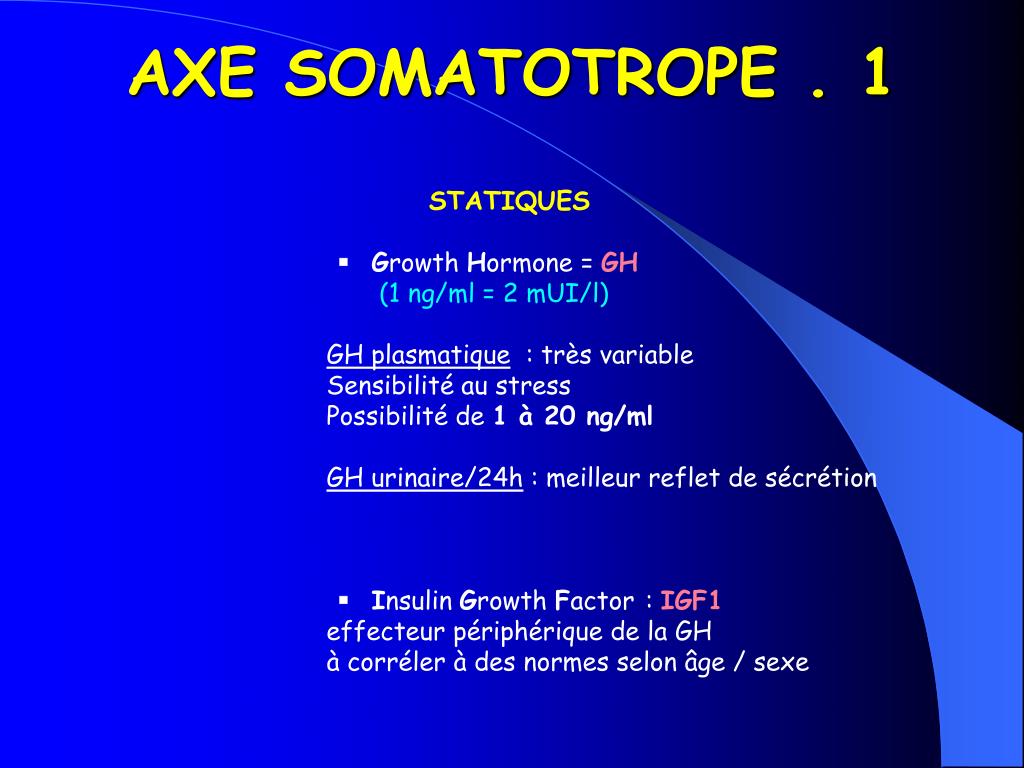 AXE SOMATOTROPE . 1

STATIQUES

▪ Growth Hormone = GH
(1 ng/ml = 2 mUI/l)

GH plasmatique : très variable
Sensibilité au stress
Possibilité de 1 à 20 ng/ml

GH urinaire/24h : meilleur reflet de sécrétion

▪ Insulin Growth Factor : IGF1
effecteur périphérique de la GH
à corréler à des normes selon âge / sexe